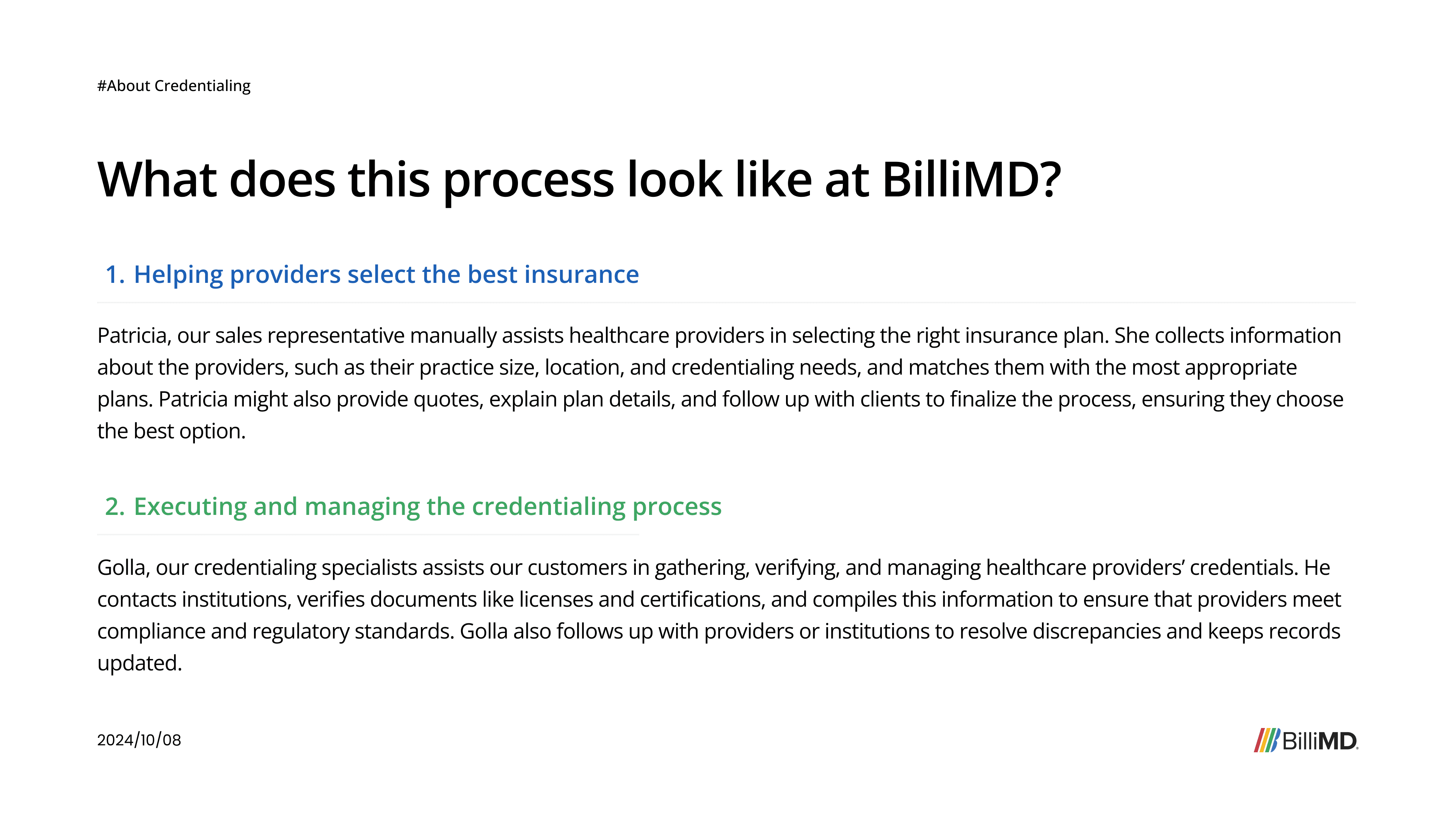 #About Credentialing

What does this process look like at BilliMD?

1. Helping providers select the best insurance

Patricia, our sales representative manually assists healthcare providers in selecting the right insurance plan. She collects information about the providers, such as their practice size, location, and credentialing needs, and matches them with the most appropriate plans. Patricia might also provide quotes, explain plan details, and follow up with clients to finalize the process, ensuring they choose the best option.

2. Executing and managing the credentialing process

Golla, our credentialing specialists assists our customers in gathering, verifying, and managing healthcare providers' credentials. He contacts institutions, verifies documents like licenses and certifications, and compiles this information to ensure that providers meet compliance and regulatory standards. Golla also follows up with providers or institutions to resolve discrepancies and keeps records updated.

2024/10/08

BilliMD